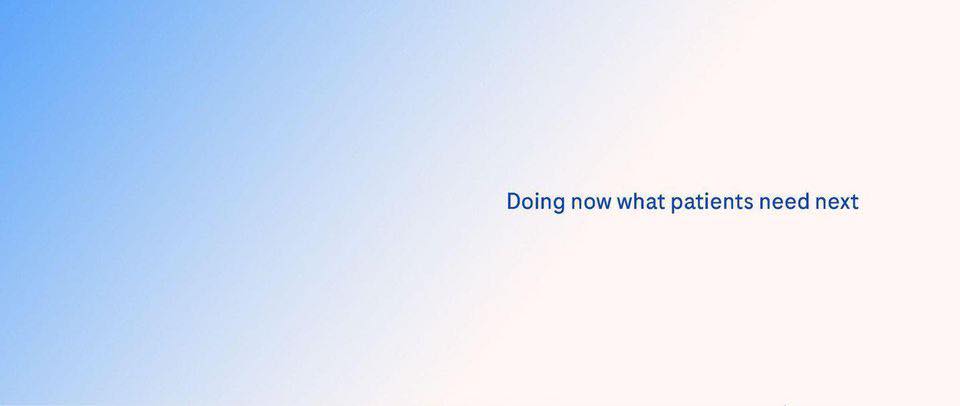 Doing now what patients need next